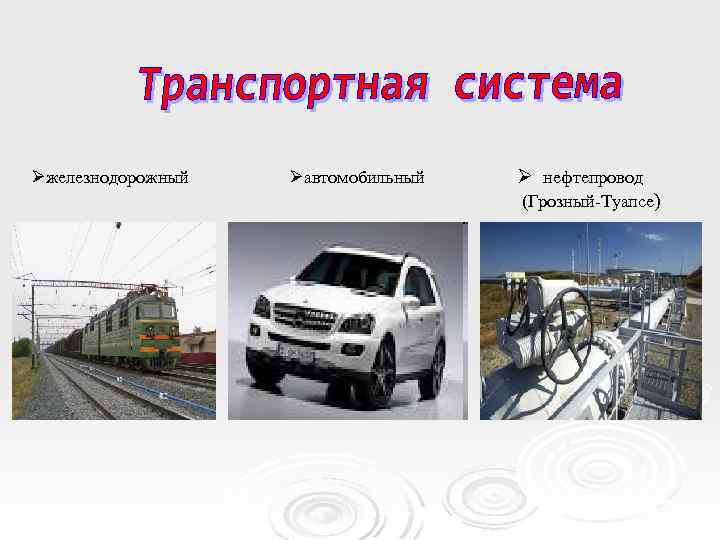 Транспортная система

➢железнодорожный

➢автомобильный

➢ нефтепровод (Грозный-Туапсе)